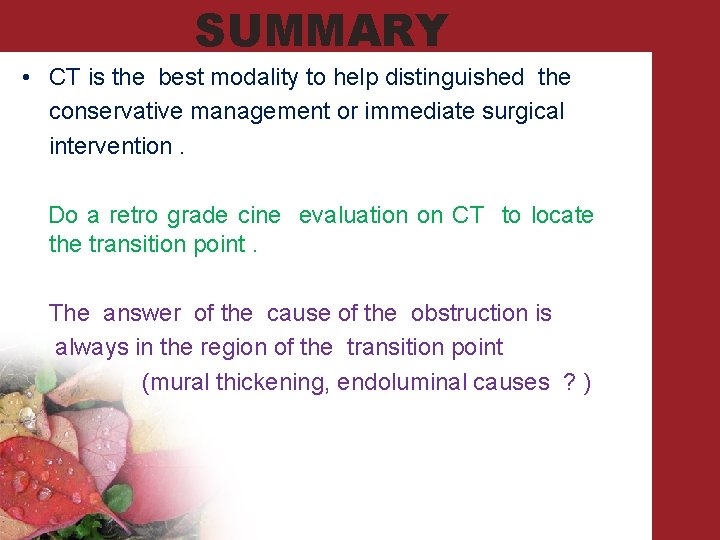 SUMMARY

• CT is the best modality to help distinguished the conservative management or immediate surgical intervention .

Do a retro grade cine evaluation on CT to locate the transition point .

The answer of the cause of the obstruction is always in the region of the transition point (mural thickening, endoluminal causes ? )